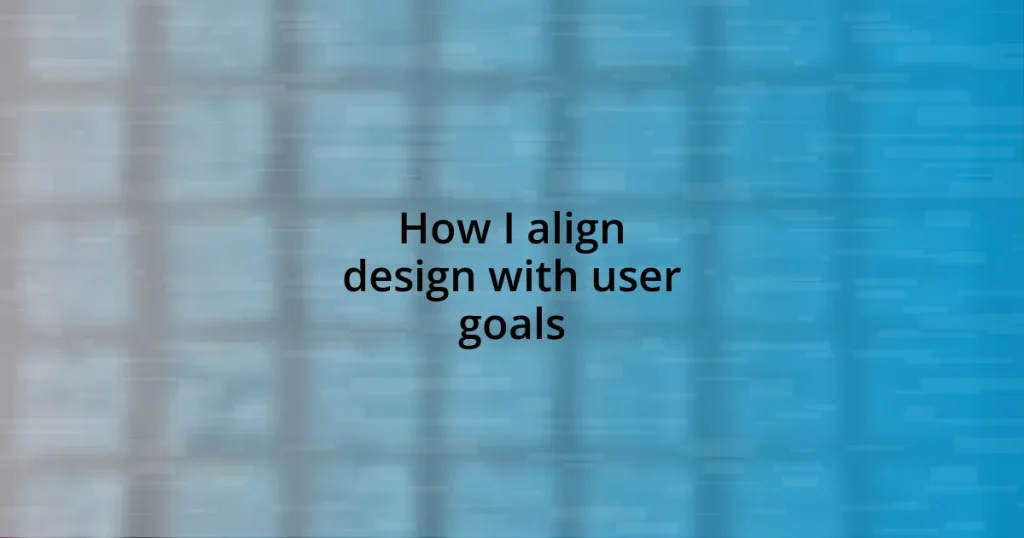 How I align design with user goals